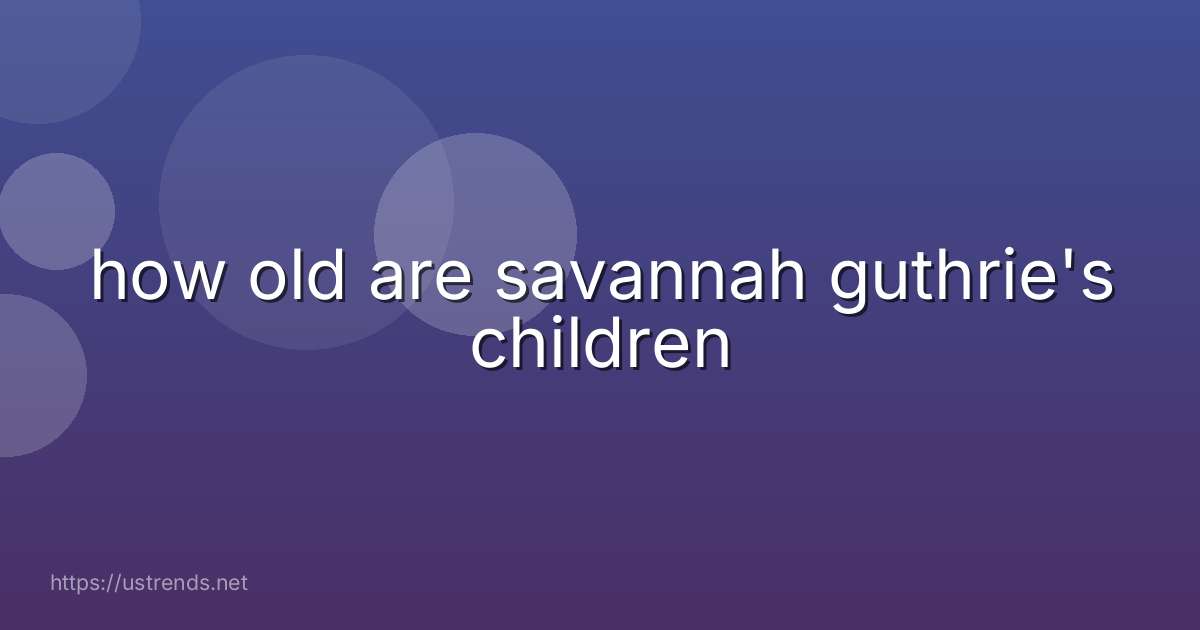 how old are savannah guthrie's children

https://ustrends.net